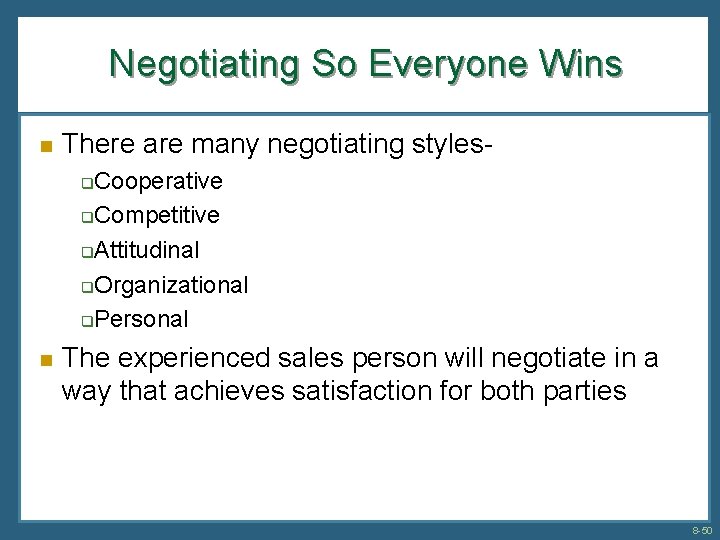 Negotiating So Everyone Wins

- There are many negotiating styles-
  - Cooperative
  - Competitive
  - Attitudinal
  - Organizational
  - Personal
- The experienced sales person will negotiate in a way that achieves satisfaction for both parties

8-50